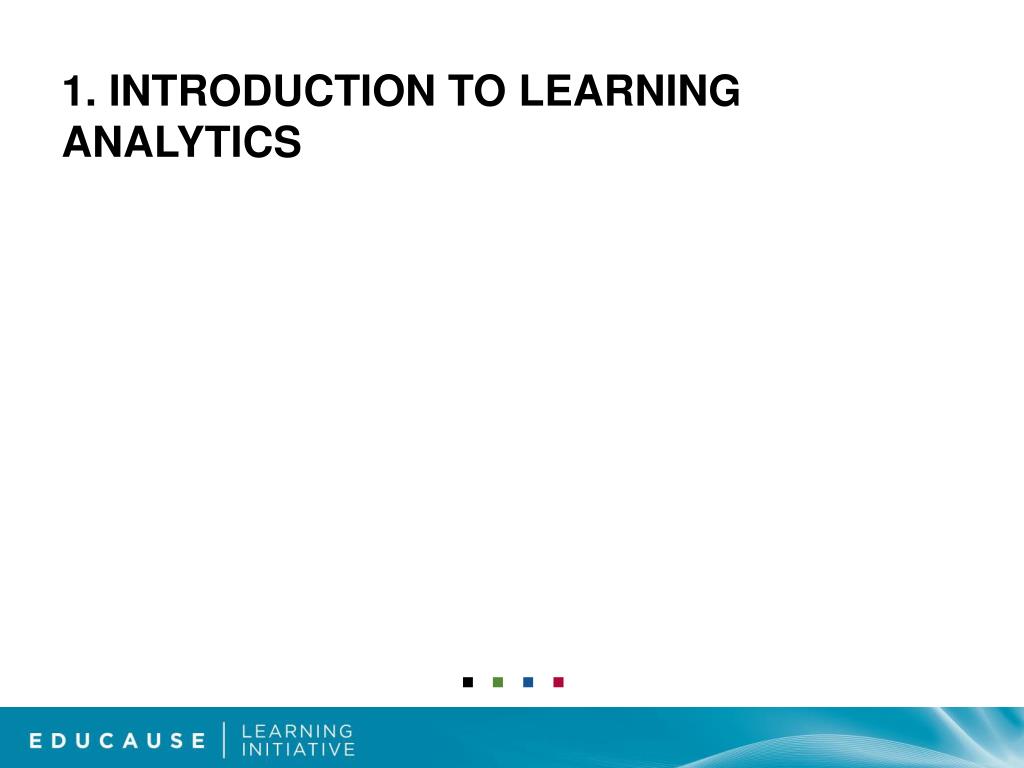 1. INTRODUCTION TO LEARNING ANALYTICS

EDUCAUSE | LEARNING INITIATIVE